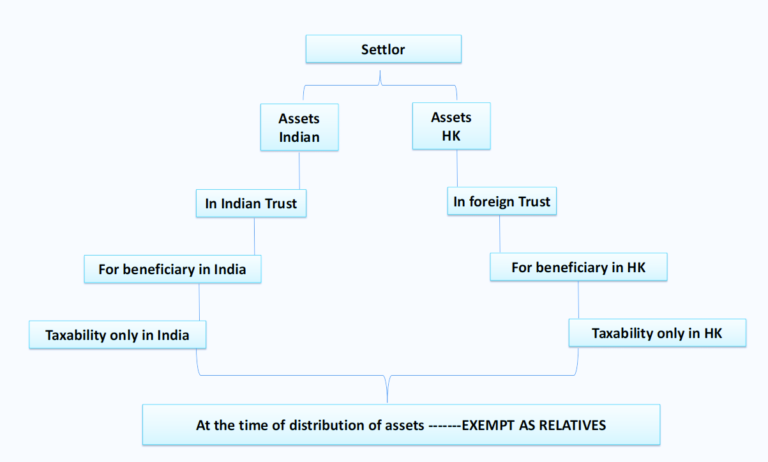 Settlor

Assets Indian

Assets HK

In Indian Trust

In foreign Trust

For beneficiary in India

For beneficiary in HK

Taxability only in India

Taxability only in HK

At the time of distribution of assets -------EXEMPT AS RELATIVES